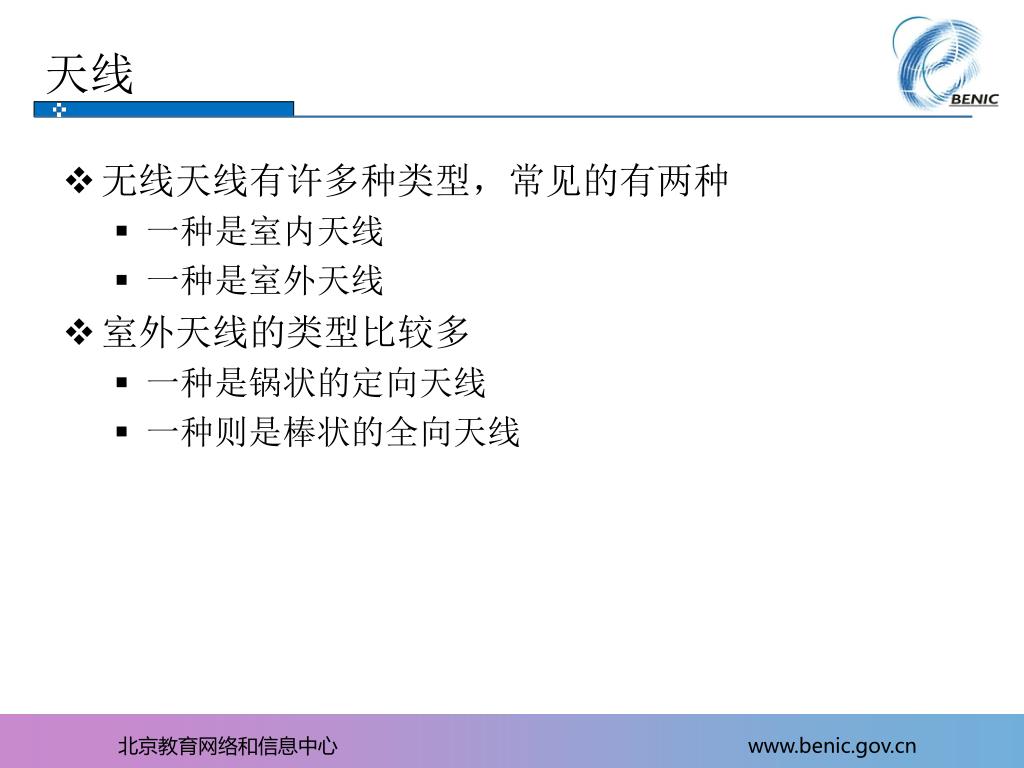 天线

BENIC

❖ 无线天线有许多种类型，常见的有两种

▪ 一种是室内天线

▪ 一种是室外天线

❖ 室外天线的类型比较多

▪ 一种是锅状的定向天线

▪ 一种则是棒状的全向天线

北京教育网络和信息中心

www.benic.gov.cn